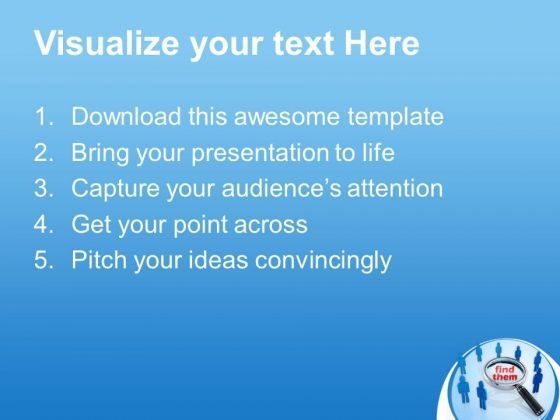 Visualize your text Here

1. Download this awesome template
2. Bring your presentation to life
3. Capture your audience's attention
4. Get your point across
5. Pitch your ideas convincingly

find them